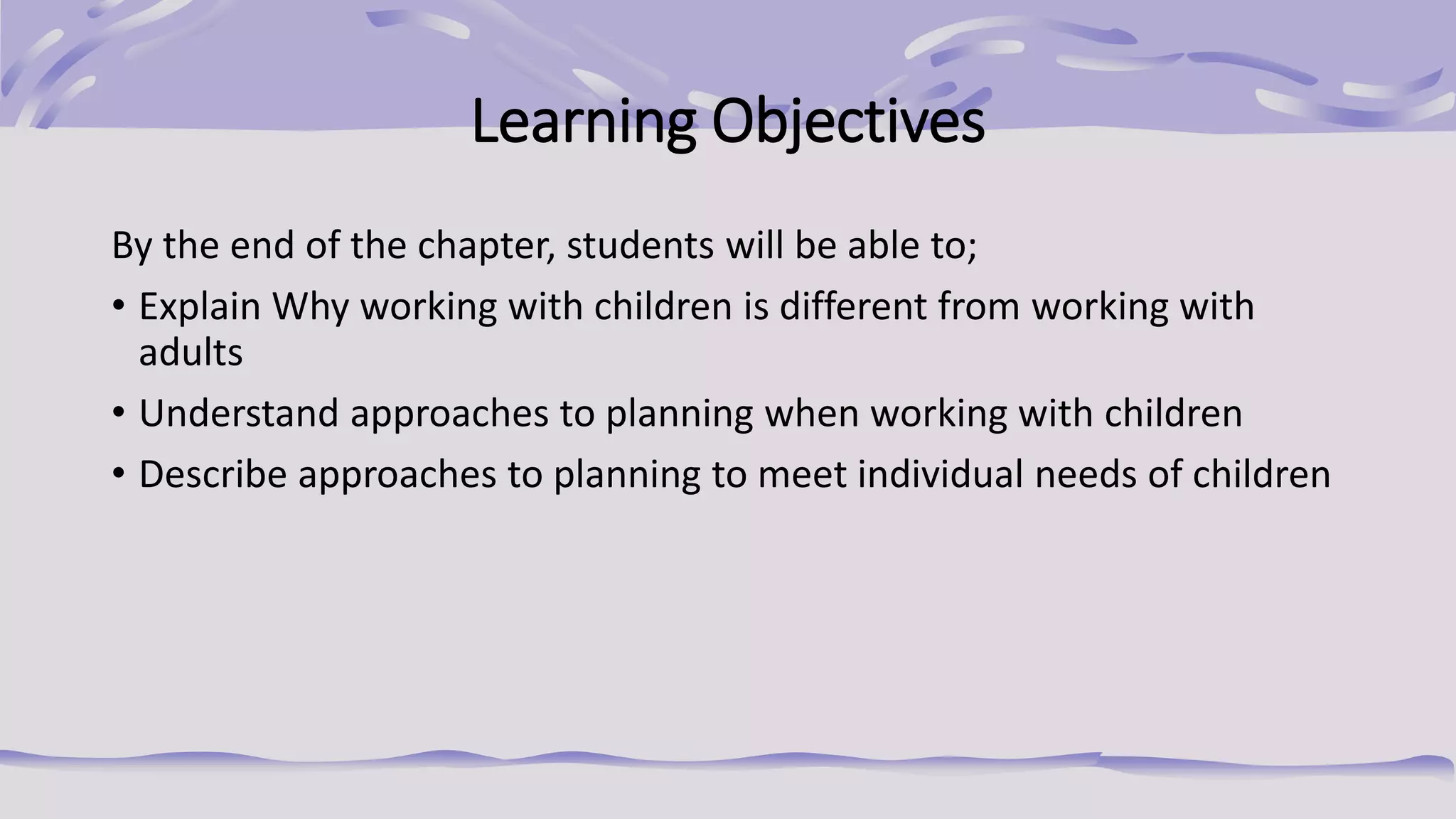 Learning Objectives

By the end of the chapter, students will be able to;

• Explain Why working with children is different from working with adults

• Understand approaches to planning when working with children

• Describe approaches to planning to meet individual needs of children